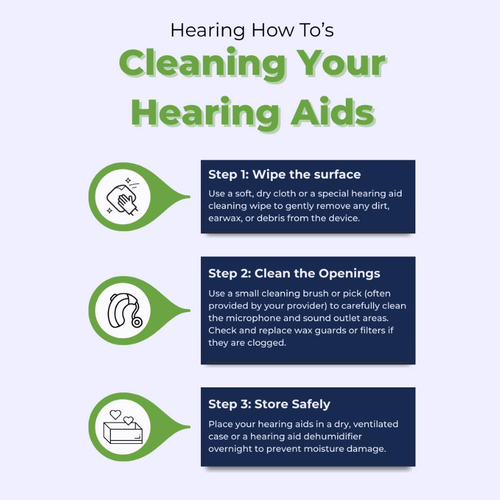 Hearing How To's

Cleaning Your Hearing Aids

Step 1: Wipe the surface

Use a soft, dry cloth or a special hearing aid cleaning wipe to gently remove any dirt, earwax, or debris from the device.

Step 2: Clean the Openings

Use a small cleaning brush or pick (often provided by your provider) to carefully clean the microphone and sound outlet areas. Check and replace wax guards or filters if they are clogged.

Step 3: Store Safely

Place your hearing aids in a dry, ventilated case or a hearing aid dehumidifier overnight to prevent moisture damage.